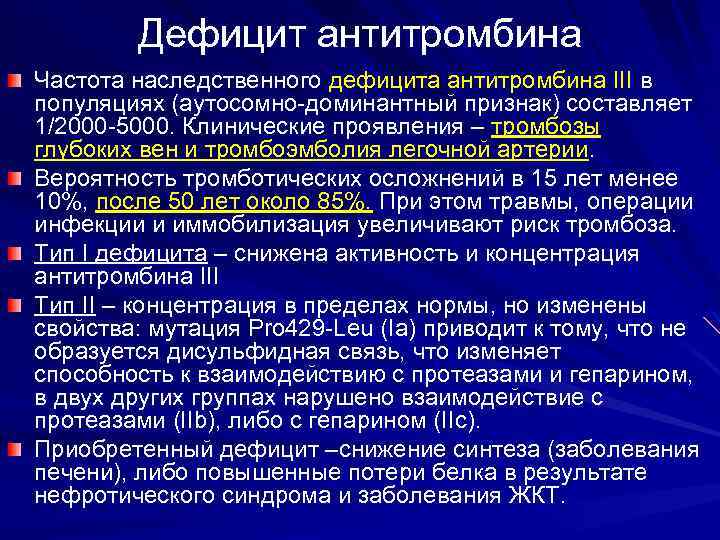 Дефицит антитромбина

Частота наследственного дефицита антитромбина III в популяциях (аутосомно-доминантный признак) составляет 1/2000-5000. Клинические проявления – тромбозы глубоких вен и тромбоэмболия легочной артерии.

Вероятность тромботических осложнений в 15 лет менее 10%, после 50 лет около 85%. При этом травмы, операции инфекции и иммобилизация увеличивают риск тромбоза.

Тип I дефицита – снижена активность и концентрация антитромбина III

Тип II – концентрация в пределах нормы, но изменены свойства: мутация Pro429-Leu (Ia) приводит к тому, что не образуется дисульфидная связь, что изменяет способность к взаимодействию с протеазами и гепарином, в двух других группах нарушено взаимодействие с протеазами (IIb), либо с гепарином (IIc).

Приобретенный дефицит –снижение синтеза (заболевания печени), либо повышенные потери белка в результате нефротического синдрома и заболевания ЖКТ.